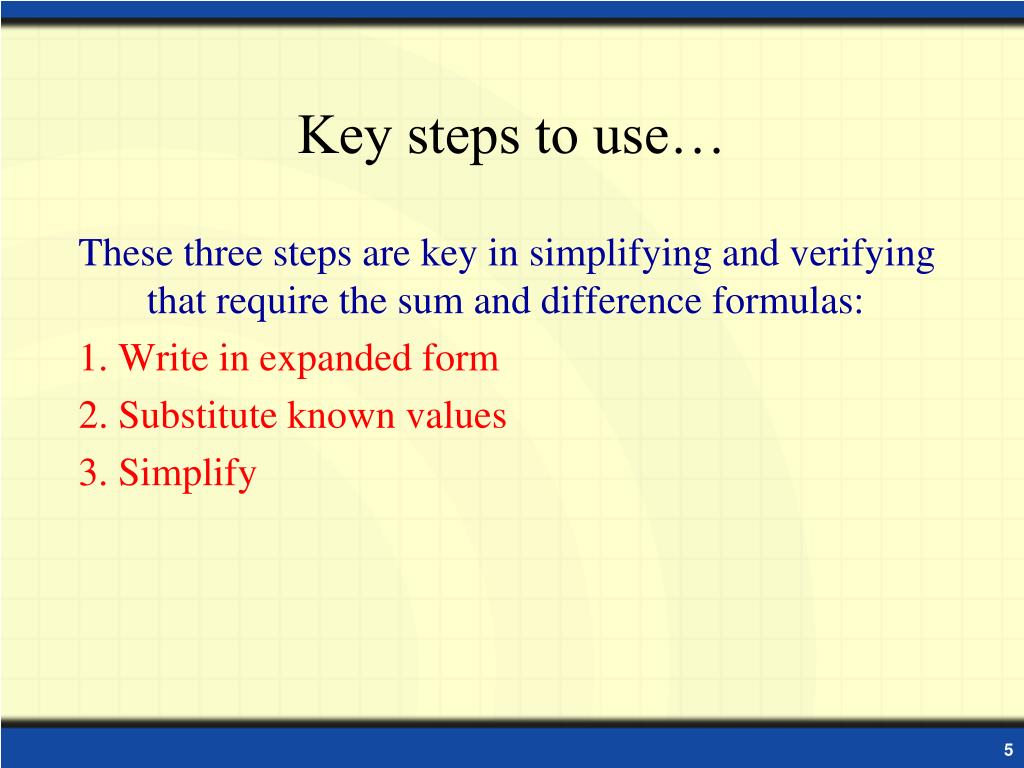 Key steps to use…

These three steps are key in simplifying and verifying that require the sum and difference formulas:

1. Write in expanded form

2. Substitute known values

3. Simplify

5